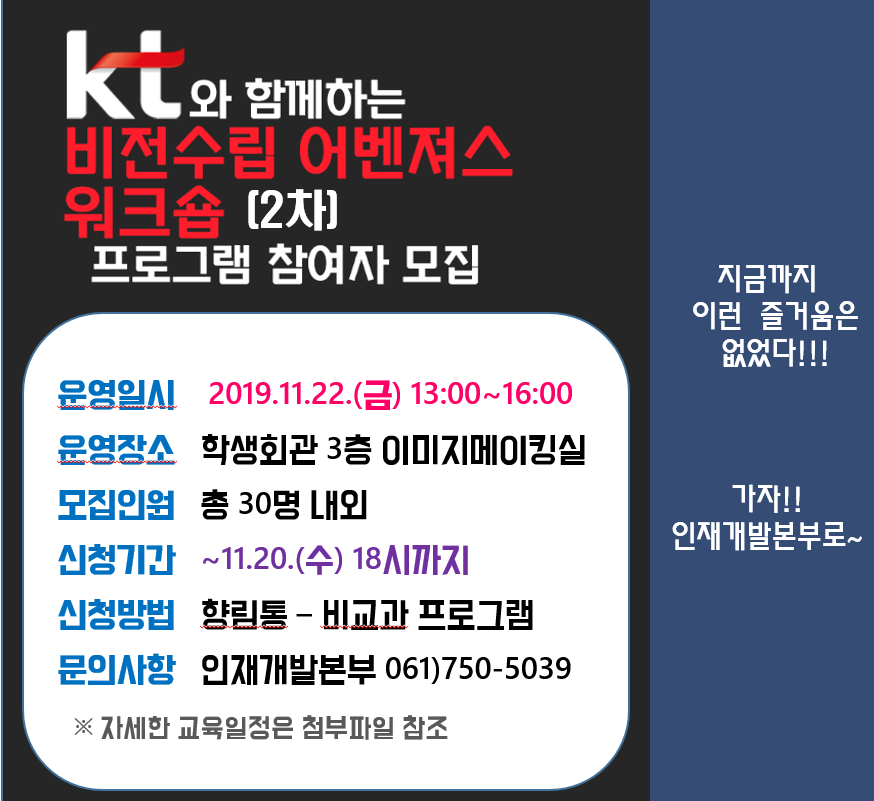 kt와 함께하는
비전수립 어벤져스
워크숍 (2차)
프로그램 참여자 모집

운영일시 2019.11.22.(금) 13:00~16:00
운영장소 학생회관 3층 이미지메이킹실
모집인원 총 30명 내외
신청기간 ~11.20.(수) 18시까지
신청방법 향림통 – 비교과 프로그램
문의사항 인재개발본부 061)750-5039

※ 자세한 교육일정은 첨부파일 참조

지금까지 이런 즐거움은 없었다!!!

가자!! 인재개발본부로~